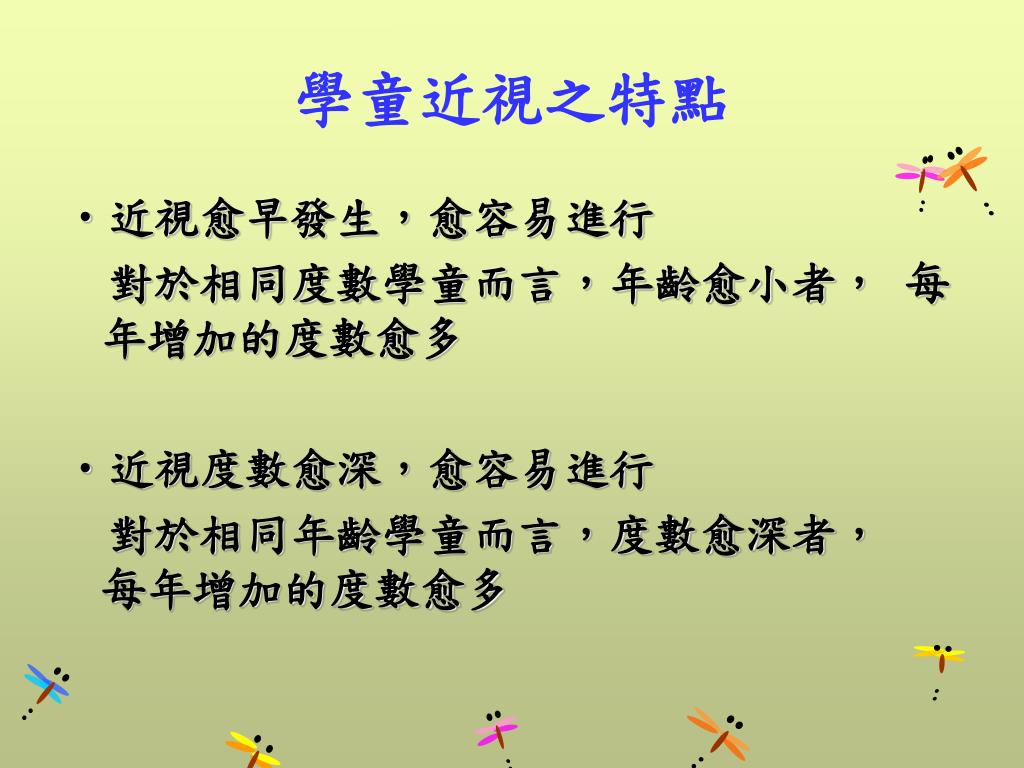 學童近視之特點

• 近視愈早發生，愈容易進行
對於相同度數學童而言，年齡愈小者， 每年增加的度數愈多

• 近視度數愈深，愈容易進行
對於相同年齡學童而言，度數愈深者，每年增加的度數愈多